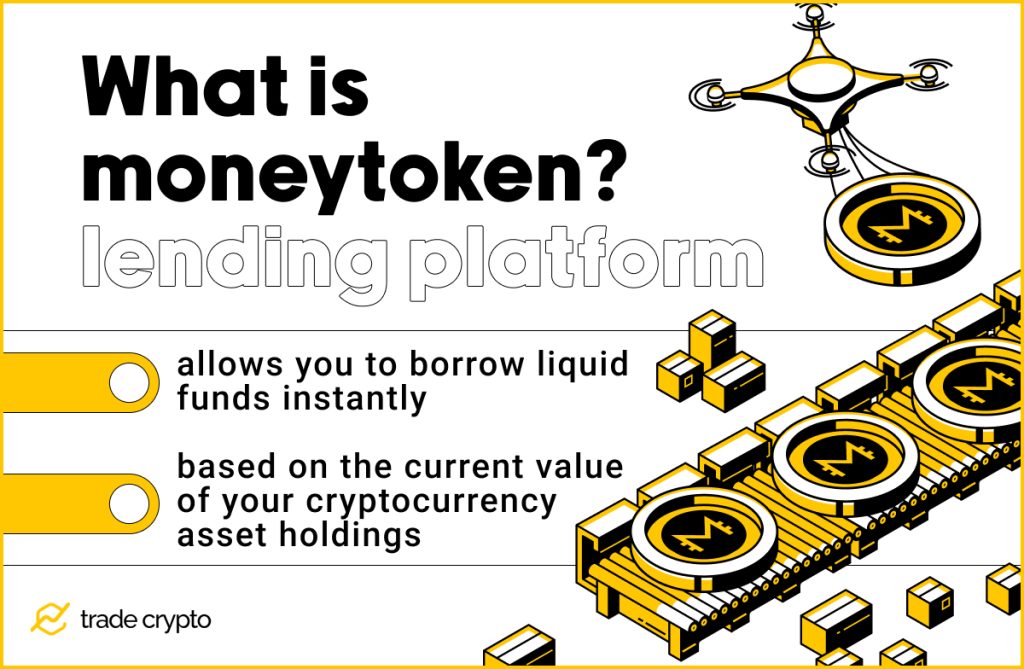 What is moneytoken?
lending platform

allows you to borrow liquid funds instantly

based on the current value of your cryptocurrency asset holdings

trade crypto